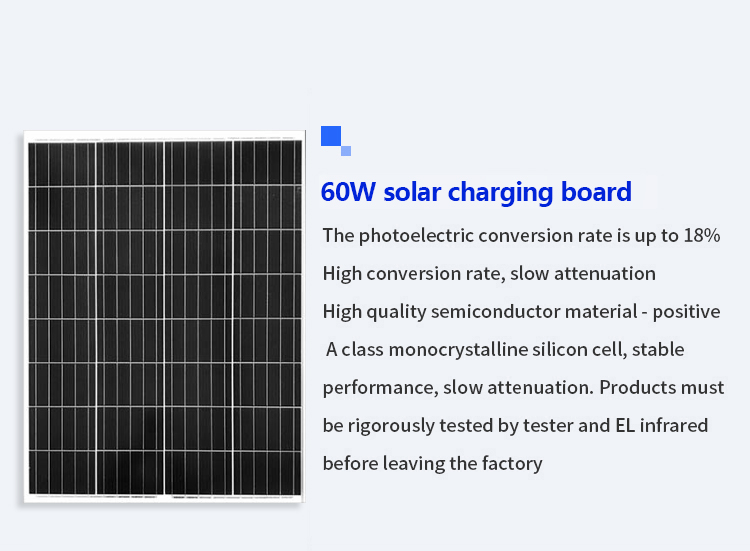 60W solar charging board

The photoelectric conversion rate is up to 18%

High conversion rate, slow attenuation

High quality semiconductor material - positive A class monocrystalline silicon cell, stable performance, slow attenuation. Products must be rigorously tested by tester and EL infrared before leaving the factory